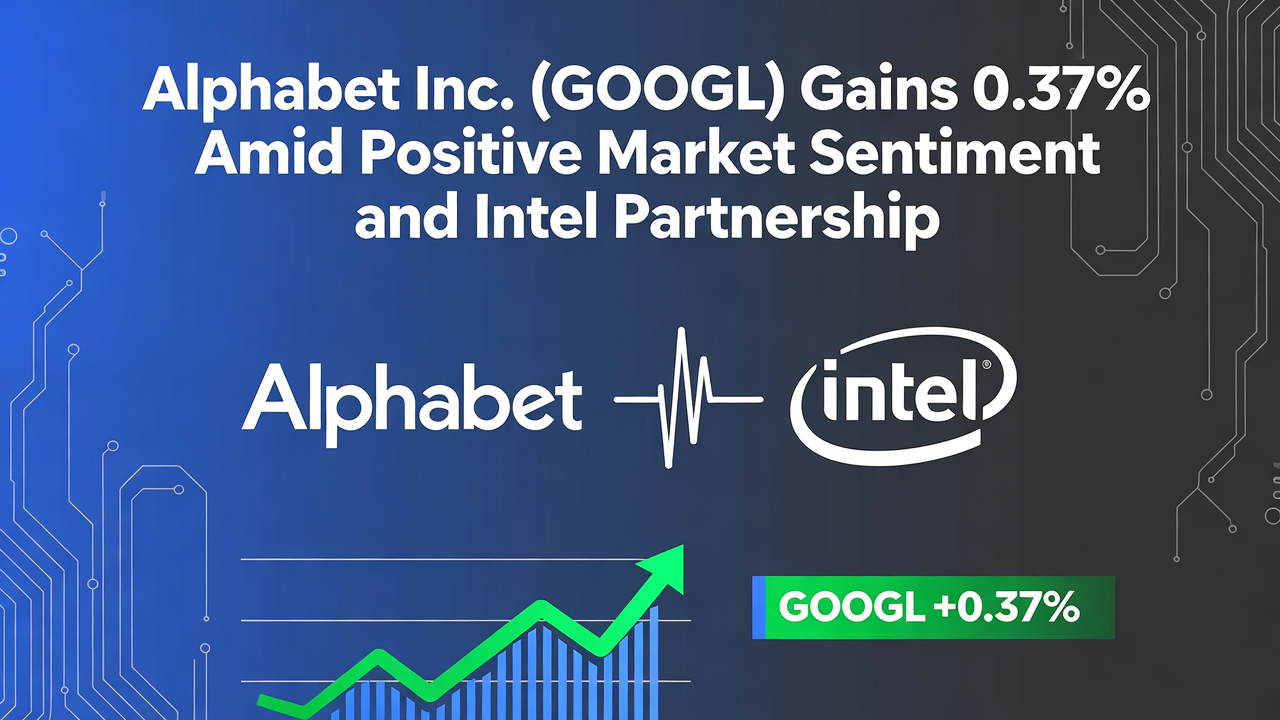 Alphabet Inc. (GOOGL) Gains 0.37% Amid Positive Market Sentiment and Intel Partnership

Alphabet

intel®

GOOGL +0.37%